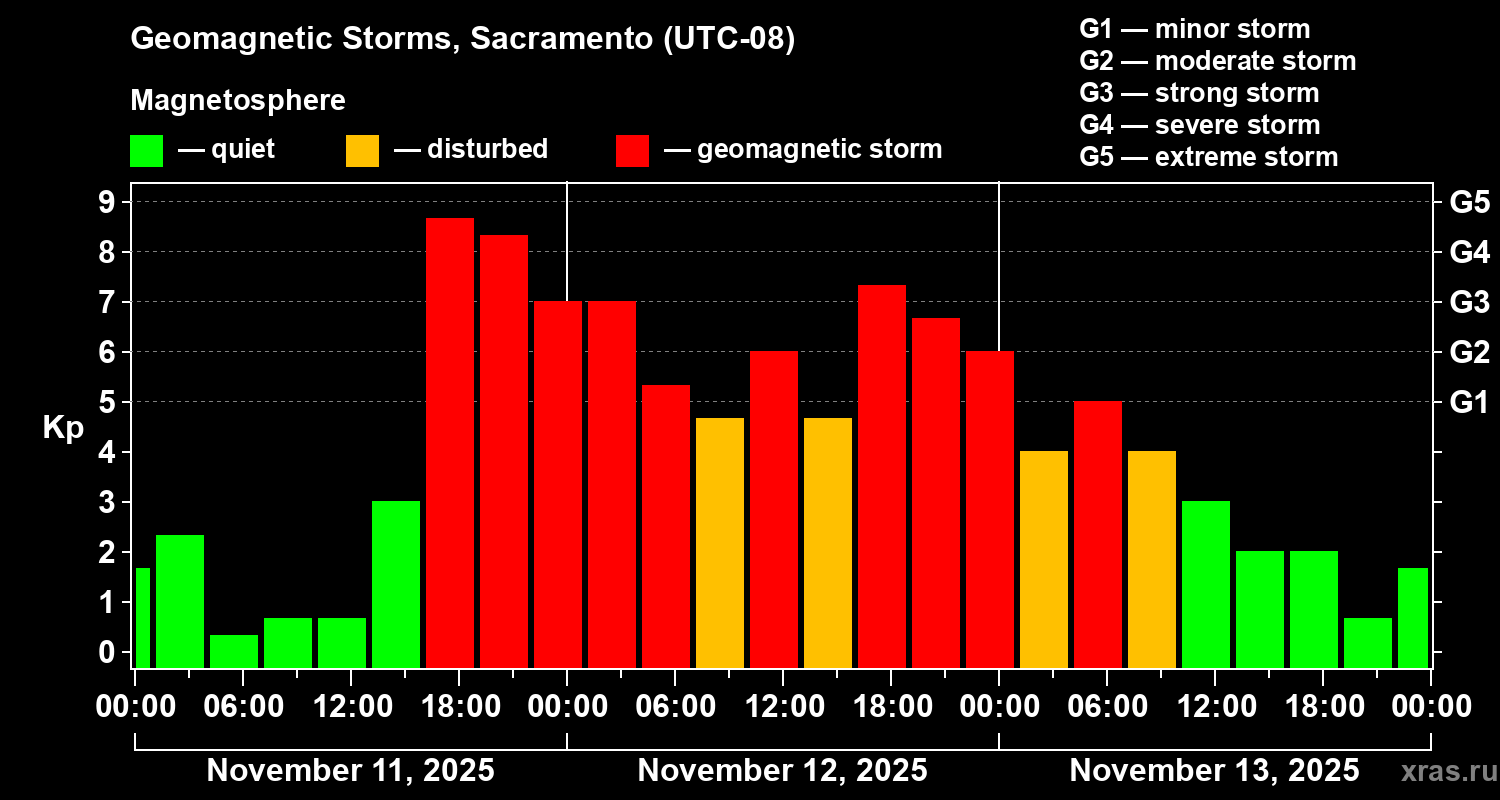 Geomagnetic Storms, Sacramento (UTC-08)

Magnetosphere

— quiet — disturbed — geomagnetic storm

G1 — minor storm
G2 — moderate storm
G3 — strong storm
G4 — severe storm
G5 — extreme storm

Kp

9
8
7
6
5
4
3
2
1
0

G5
G4
G3
G2
G1

00:00 06:00 12:00 18:00 00:00 06:00 12:00 18:00 00:00 06:00 12:00 18:00 00:00

November 11, 2025
November 12, 2025
November 13, 2025

xras.ru